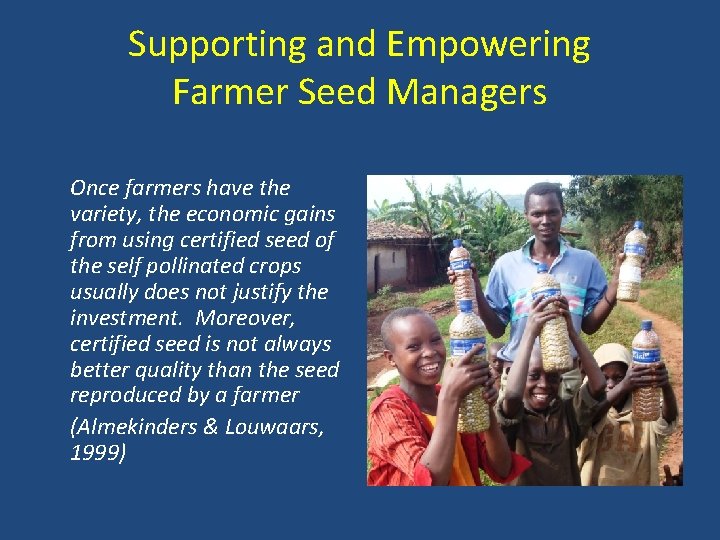 Supporting and Empowering Farmer Seed Managers

Once farmers have the variety, the economic gains from using certified seed of the self pollinated crops usually does not justify the investment. Moreover, certified seed is not always better quality than the seed reproduced by a farmer

(Almekinders & Louwaars, 1999)